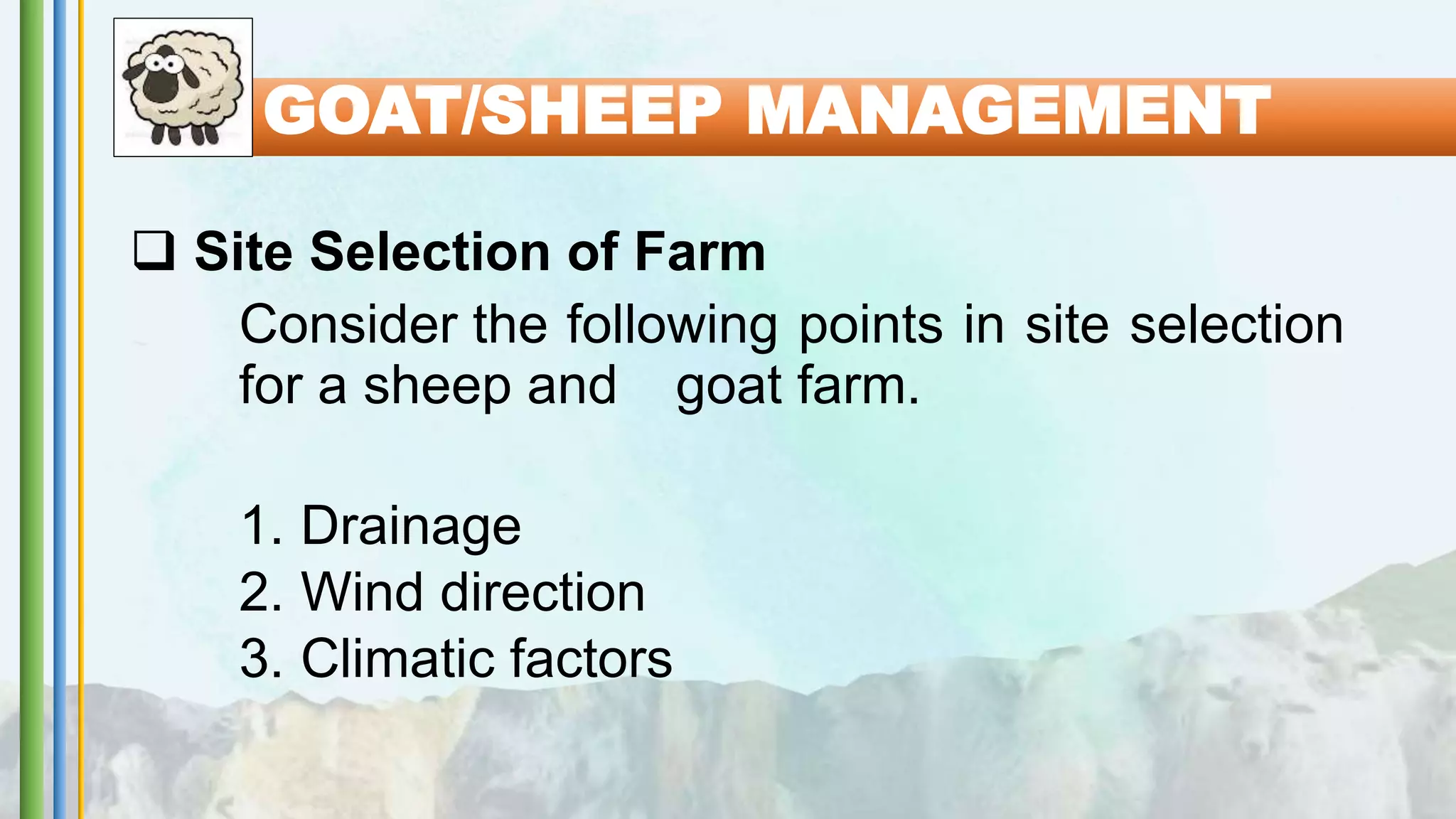 GOAT/SHEEP MANAGEMENT

❑ Site Selection of Farm

Consider the following points in site selection for a sheep and goat farm.

1. Drainage
2. Wind direction
3. Climatic factors